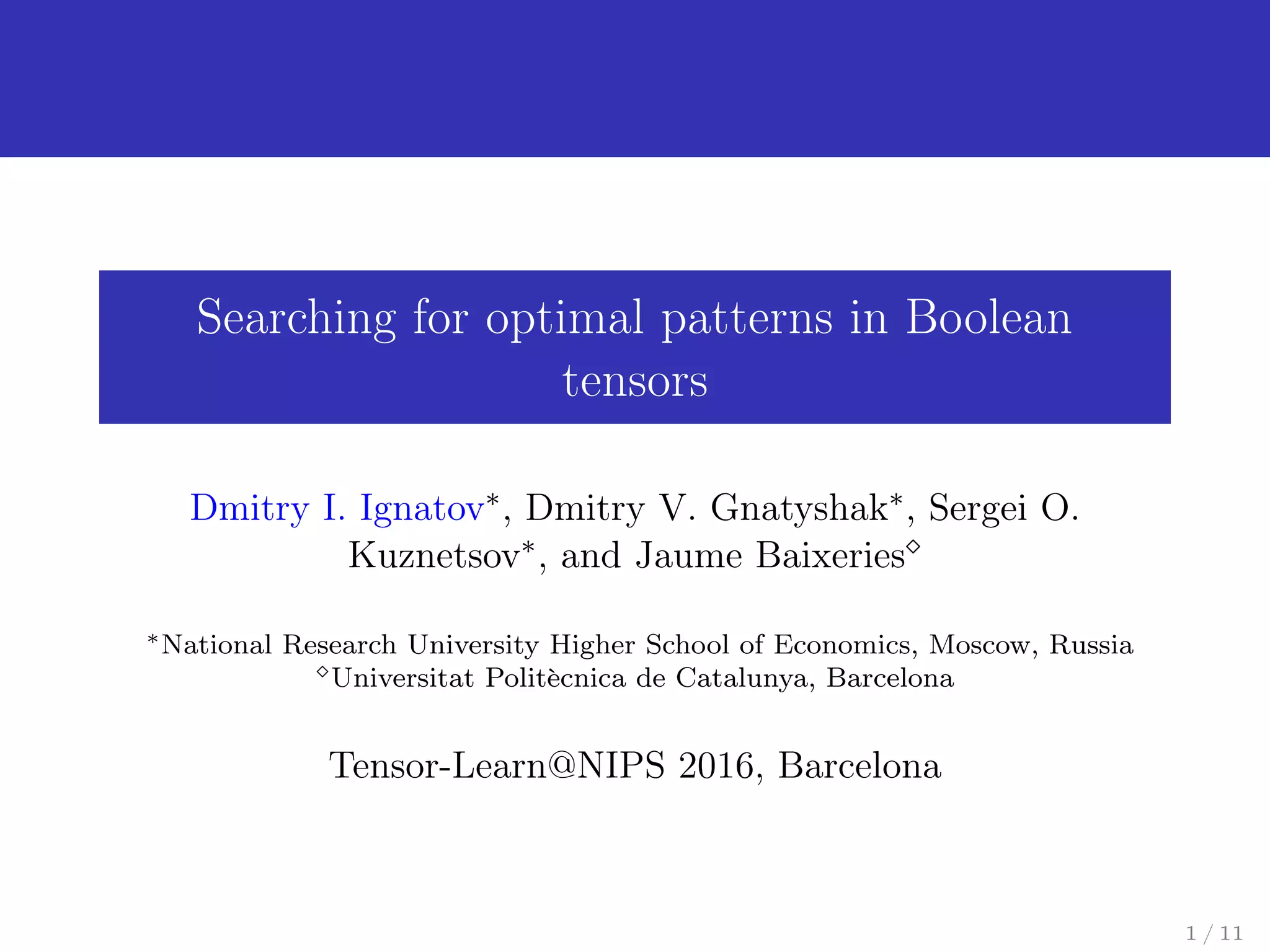 Searching for optimal patterns in Boolean tensors

Dmitry I. Ignatov$^*$, Dmitry V. Gnatyshak$^*$, Sergei O. Kuznetsov$^*$, and Jaume Baixeries$^\diamond$

$^*$National Research University Higher School of Economics, Moscow, Russia
$^\diamond$Universitat Politècnica de Catalunya, Barcelona

Tensor-Learn@NIPS 2016, Barcelona

1 / 11